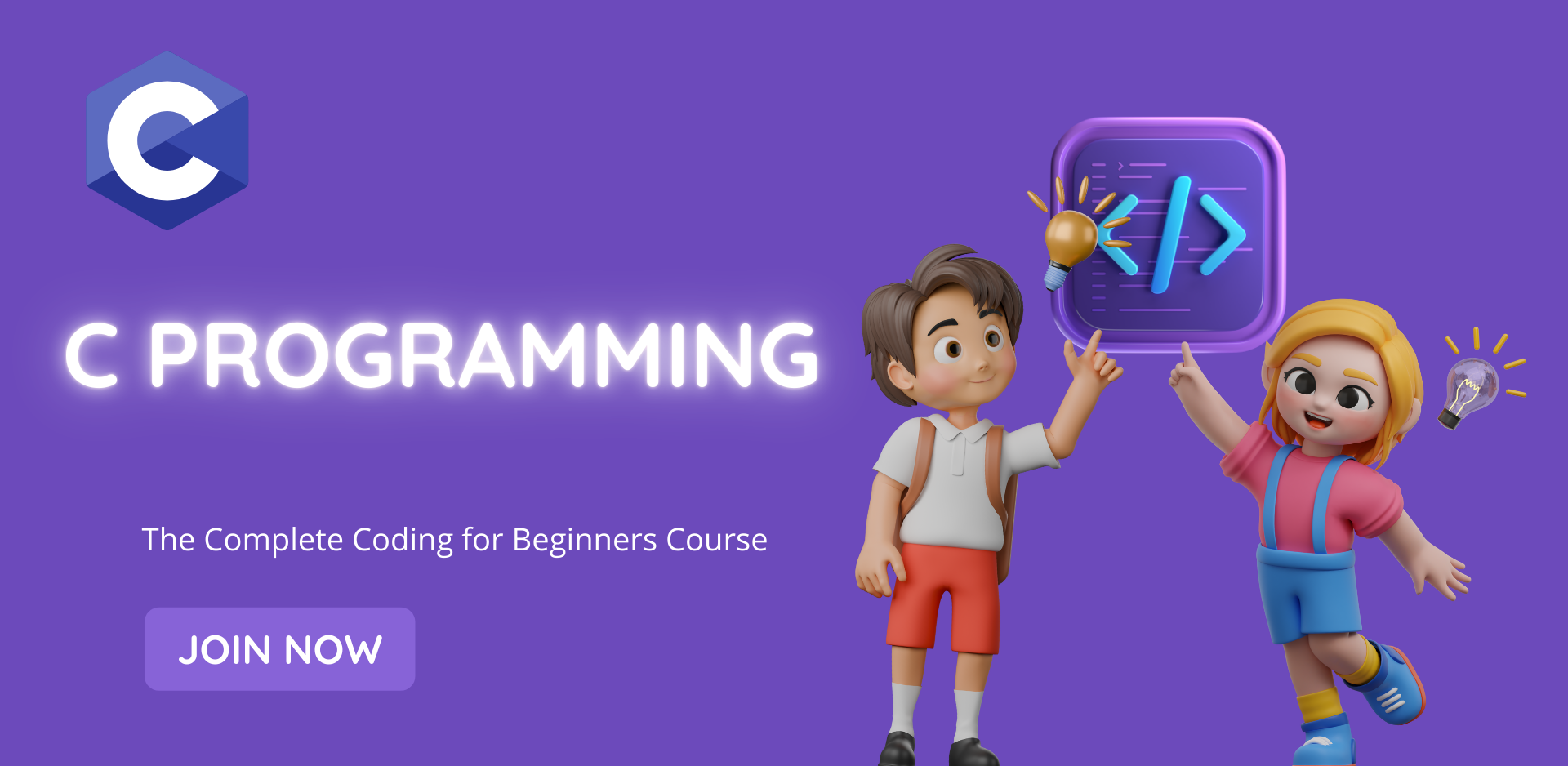 C

C PROGRAMMING

The Complete Coding for Beginners Course

JOIN NOW

</>